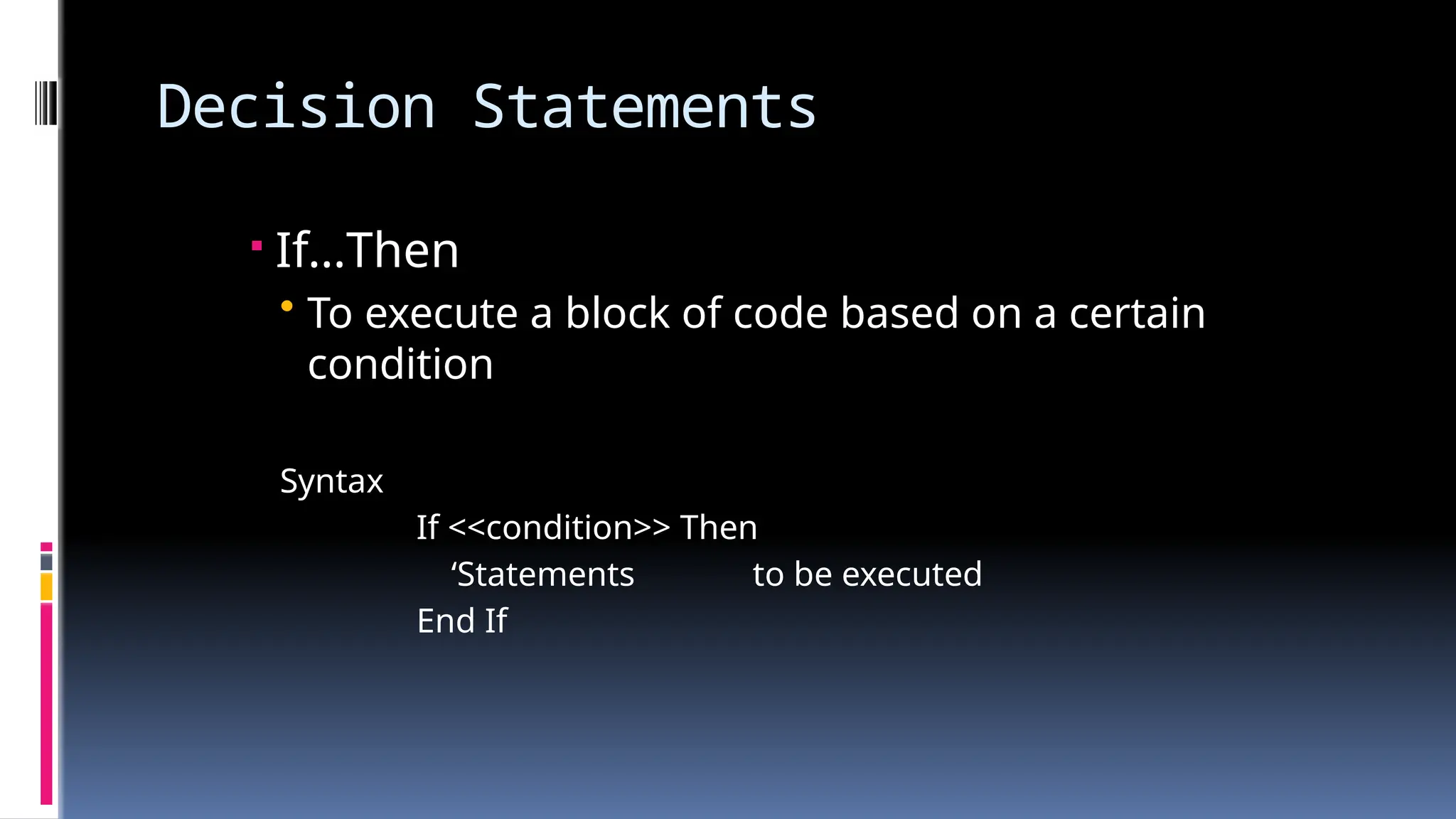 Decision Statements

If…Then

To execute a block of code based on a certain condition

Syntax

If <<condition>> Then
‘Statements to be executed
End If